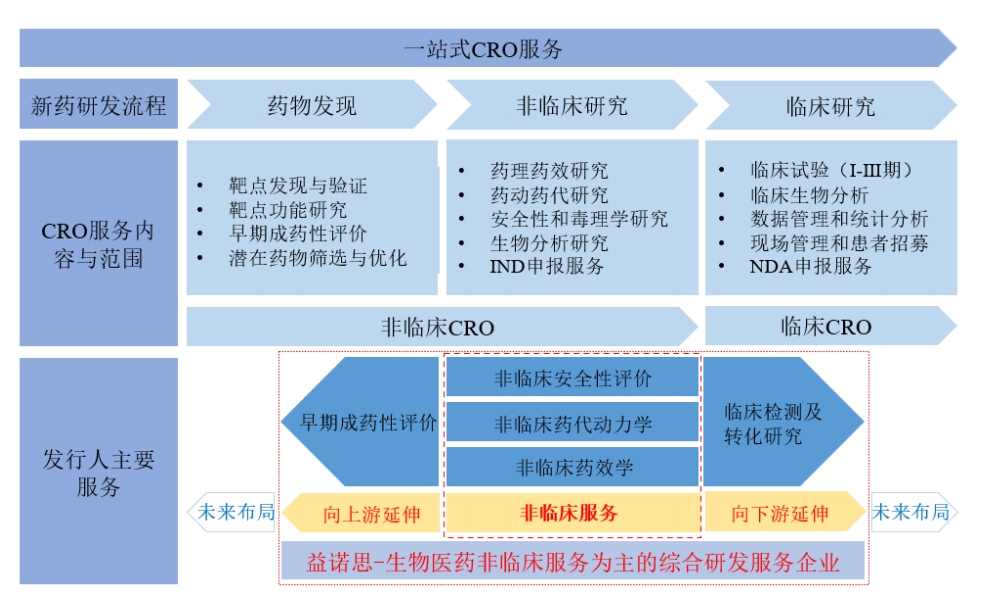 一站式CRO服务

新药研发流程

药物发现

非临床研究

临床研究

CRO服务内容与范围

• 靶点发现与验证
• 靶点功能研究
• 早期成药性评价
• 潜在药物筛选与优化

• 药理药效研究
• 药动药代研究
• 安全性和毒理学研究
• 生物分析研究
• IND申报服务

• 临床试验（I-III期）
• 临床生物分析
• 数据管理和统计分析
• 现场管理和患者招募
• NDA申报服务

非临床CRO

临床CRO

发行人主要服务

早期成药性评价

非临床安全性评价

非临床药代动力学

非临床药效学

临床检测及转化研究

未来布局

向上游延伸

非临床服务

向下游延伸

未来布局

益诺思-生物医药非临床服务为主的综合研发服务企业